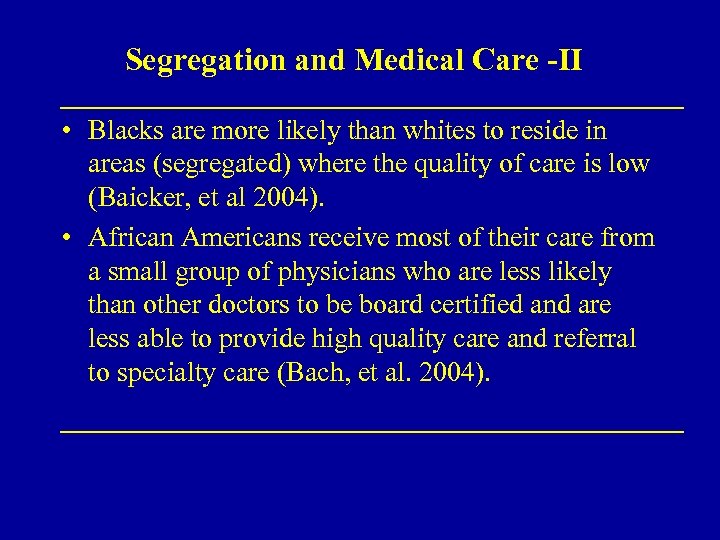 Segregation and Medical Care -II

• Blacks are more likely than whites to reside in areas (segregated) where the quality of care is low (Baicker, et al 2004).

• African Americans receive most of their care from a small group of physicians who are less likely than other doctors to be board certified and are less able to provide high quality care and referral to specialty care (Bach, et al. 2004).